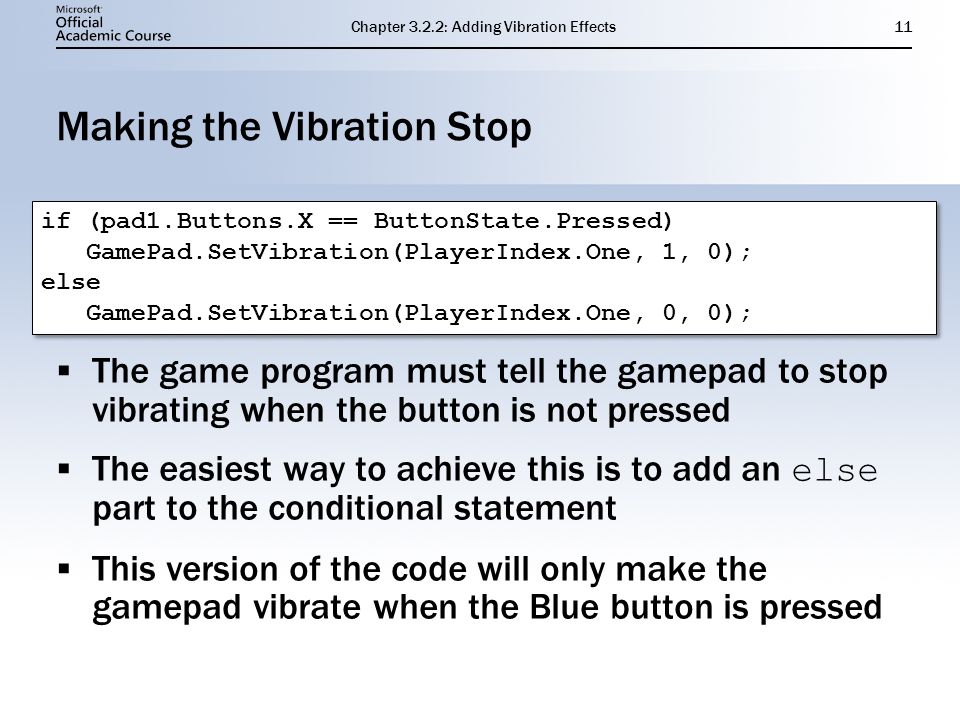 Microsoft Official Academic Course

Chapter 3.2.2: Adding Vibration Effects

11

Making the Vibration Stop

if (pad1.Buttons.X == ButtonState.Pressed)
   GamePad.SetVibration(PlayerIndex.One, 1, 0);
else
   GamePad.SetVibration(PlayerIndex.One, 0, 0);

▪ The game program must tell the gamepad to stop vibrating when the button is not pressed

▪ The easiest way to achieve this is to add an else part to the conditional statement

▪ This version of the code will only make the gamepad vibrate when the Blue button is pressed